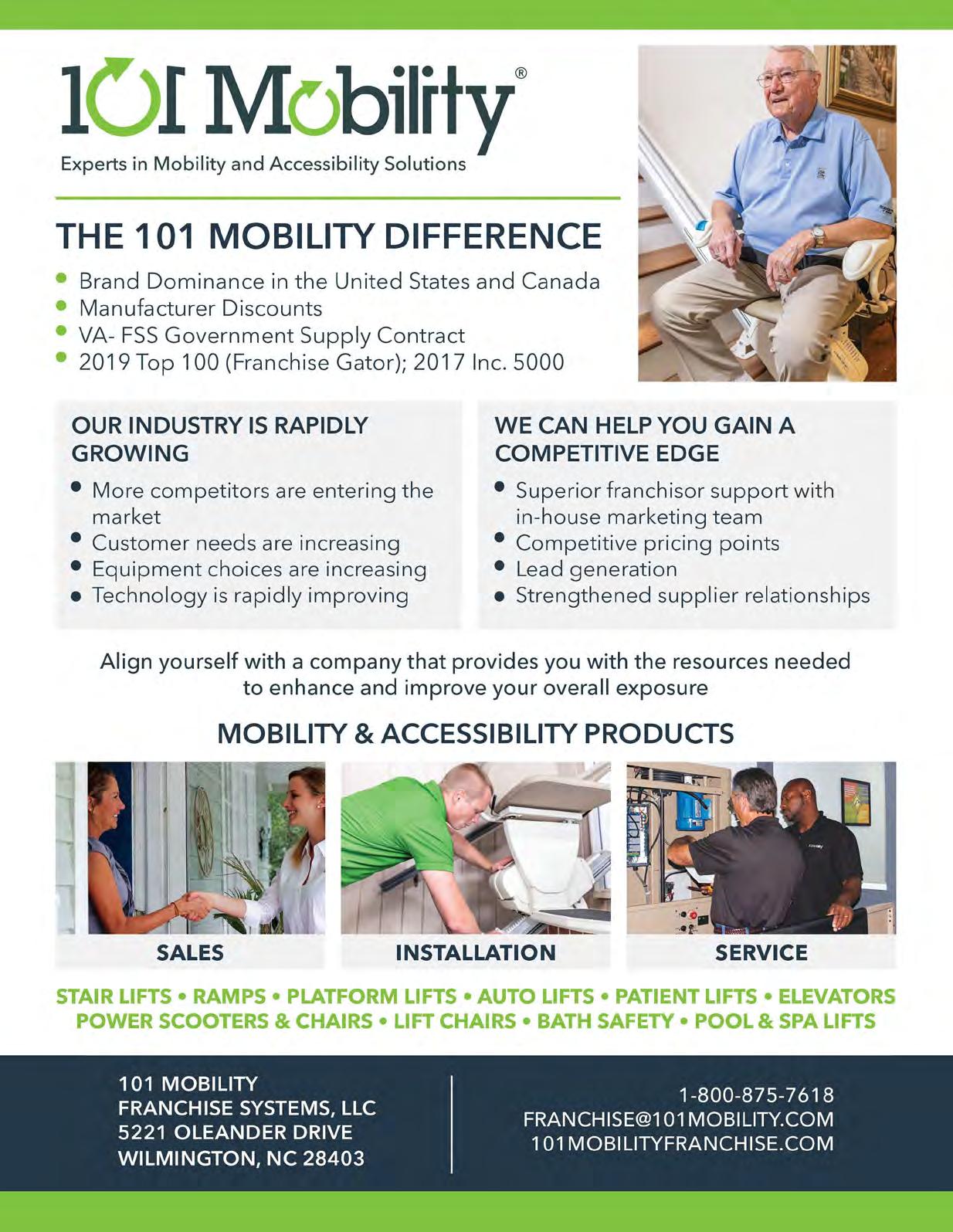 101 Mobility®
Experts in Mobility and Accessibility Solutions

THE 101 MOBILITY DIFFERENCE

• Brand Dominance in the United States and Canada
• Manufacturer Discounts
• VA- FSS Government Supply Contract
• 2019 Top 100 (Franchise Gator); 2017 Inc. 5000

OUR INDUSTRY IS RAPIDLY GROWING

• More competitors are entering the market
• Customer needs are increasing
• Equipment choices are increasing
• Technology is rapidly improving

WE CAN HELP YOU GAIN A COMPETITIVE EDGE

• Superior franchisor support with in-house marketing team
• Competitive pricing points
• Lead generation
• Strengthened supplier relationships

Align yourself with a company that provides you with the resources needed to enhance and improve your overall exposure

MOBILITY & ACCESSIBILITY PRODUCTS

SALES

INSTALLATION

SERVICE

STAIR LIFTS • RAMPS • PLATFORM LIFTS • AUTO LIFTS • PATIENT LIFTS • ELEVATORS
POWER SCOOTERS & CHAIRS • LIFT CHAIRS • BATH SAFETY • POOL & SPA LIFTS

101 MOBILITY
FRANCHISE SYSTEMS, LLC
5221 OLEANDER DRIVE
WILMINGTON, NC 28403

1-800-875-7618
FRANCHISE@101MOBILITY.COM
101MOBILITYFRANCHISE.COM